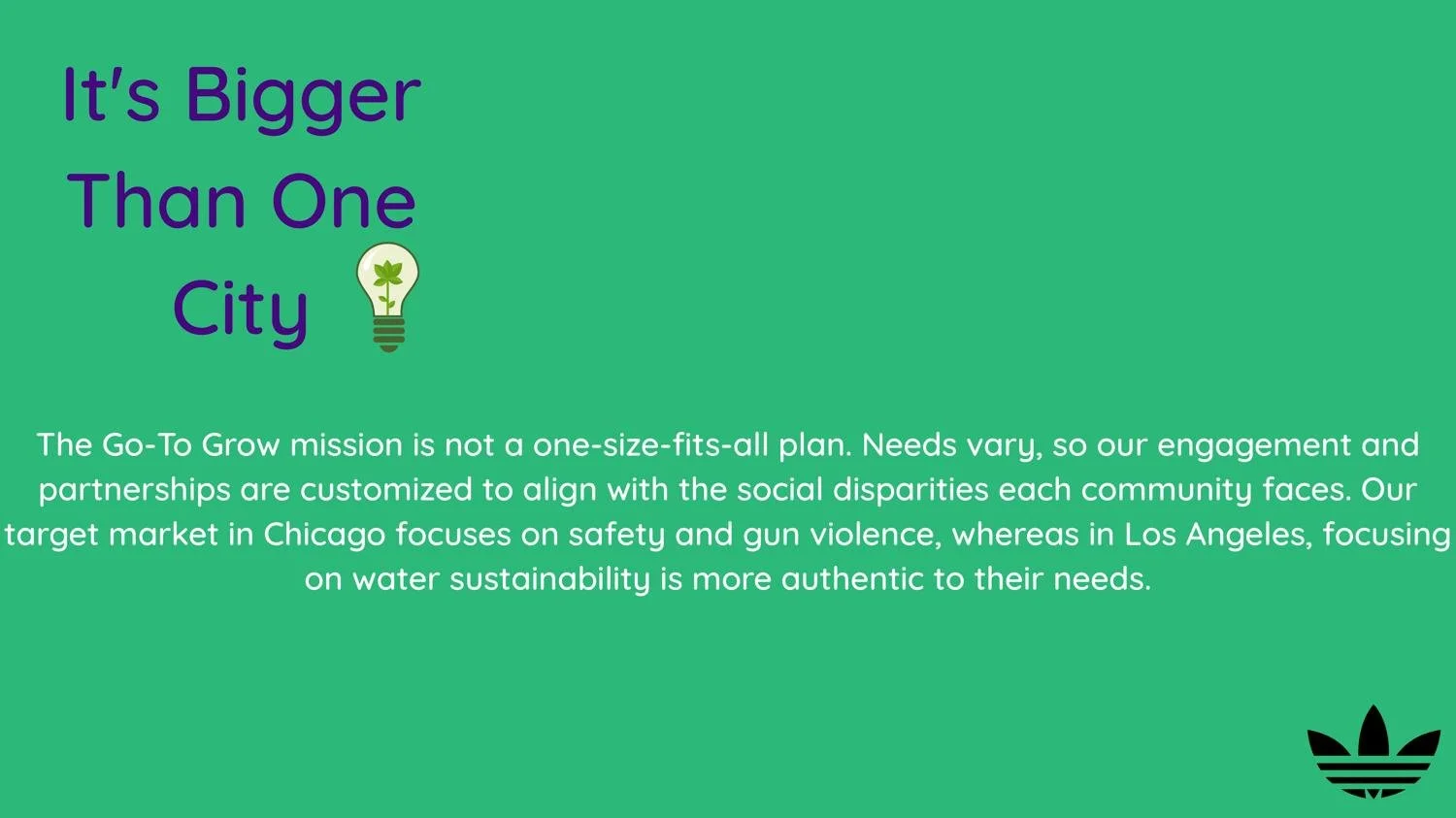 It's Bigger Than One City

The Go-To Grow mission is not a one-size-fits-all plan. Needs vary, so our engagement and partnerships are customized to align with the social disparities each community faces. Our target market in Chicago focuses on safety and gun violence, whereas in Los Angeles, focusing on water sustainability is more authentic to their needs.